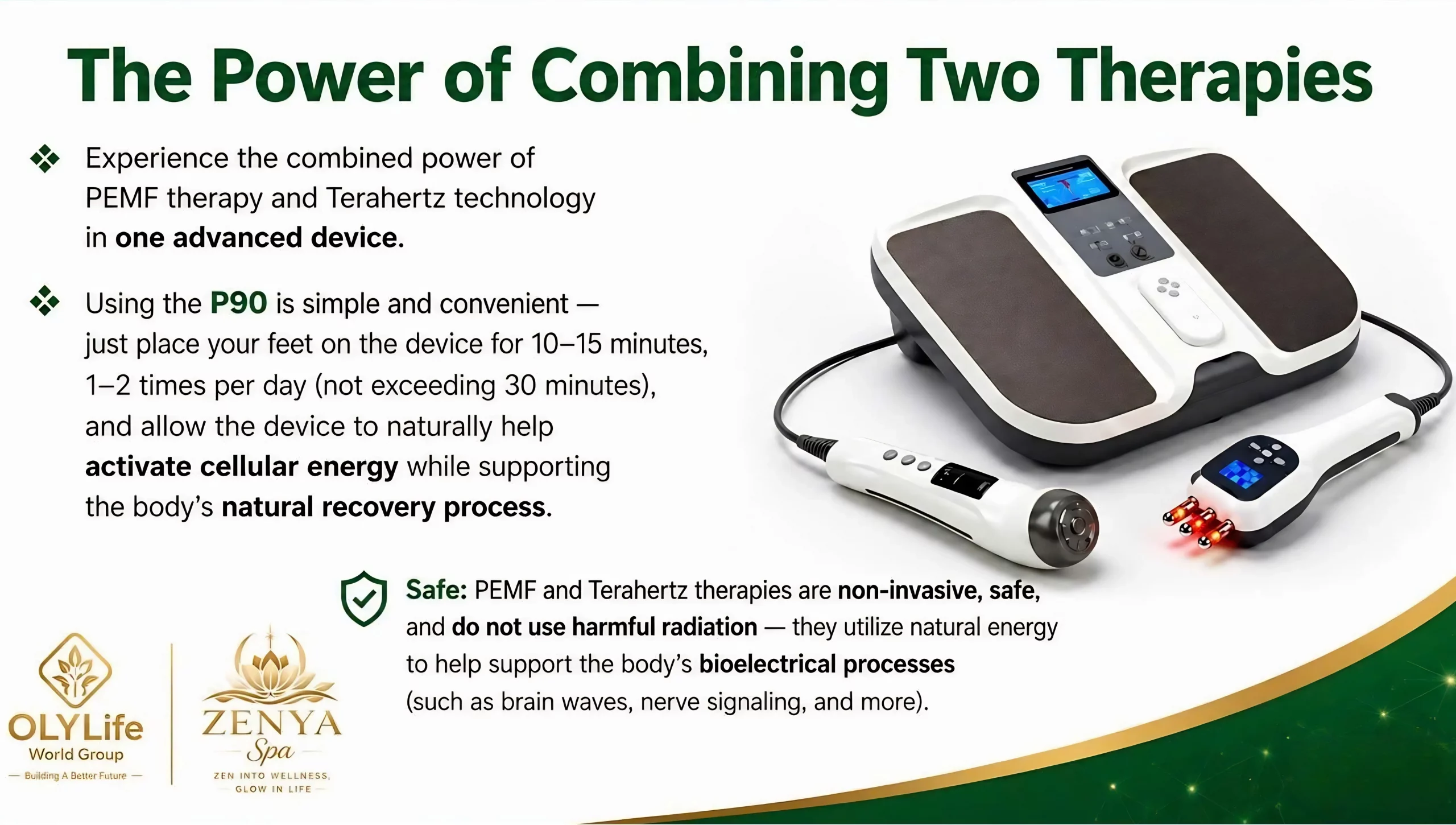 The Power of Combining Two Therapies

❖ Experience the combined power of PEMF therapy and Terahertz technology in one advanced device.

❖ Using the P90 is simple and convenient — just place your feet on the device for 10–15 minutes, 1–2 times per day (not exceeding 30 minutes), and allow the device to naturally help activate cellular energy while supporting the body's natural recovery process.

Safe: PEMF and Terahertz therapies are non-invasive, safe, and do not use harmful radiation — they utilize natural energy to help support the body's bioelectrical processes (such as brain waves, nerve signaling, and more).

OLYLife
World Group
— Building A Better Future —

ZENYA
Spa
ZEN INTO WELLNESS,
GLOW IN LIFE